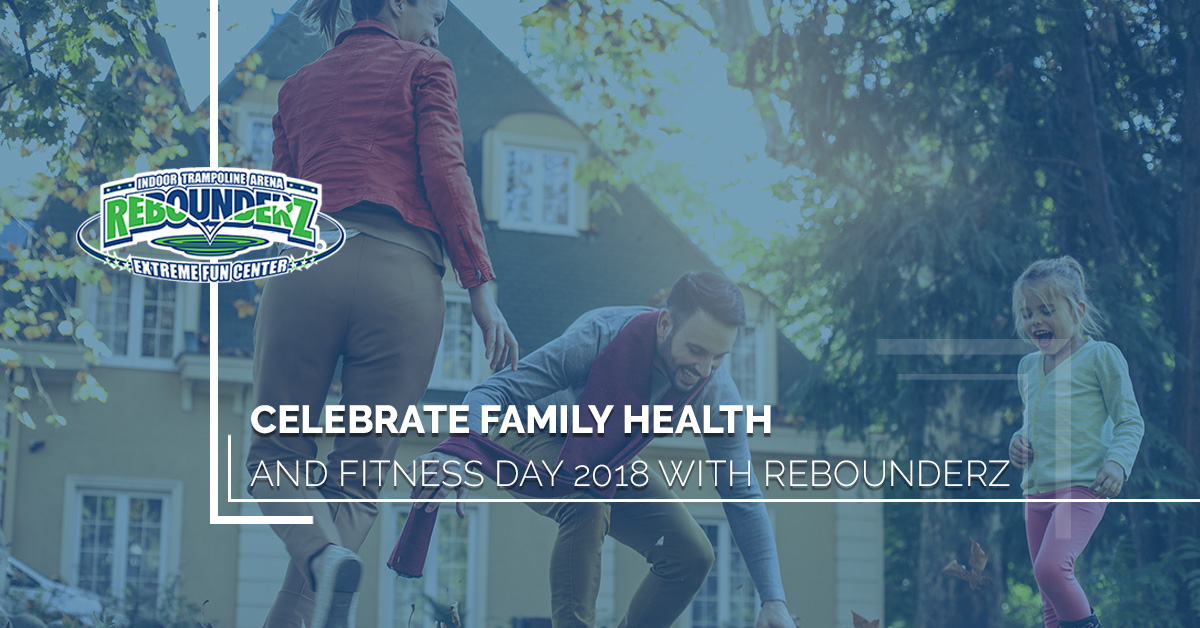 INDOOR TRAMPOLINE ARENA
REBOUNDERZ
EXTREME FUN CENTER

CELEBRATE FAMILY HEALTH
AND FITNESS DAY 2018 WITH REBOUNDERZ